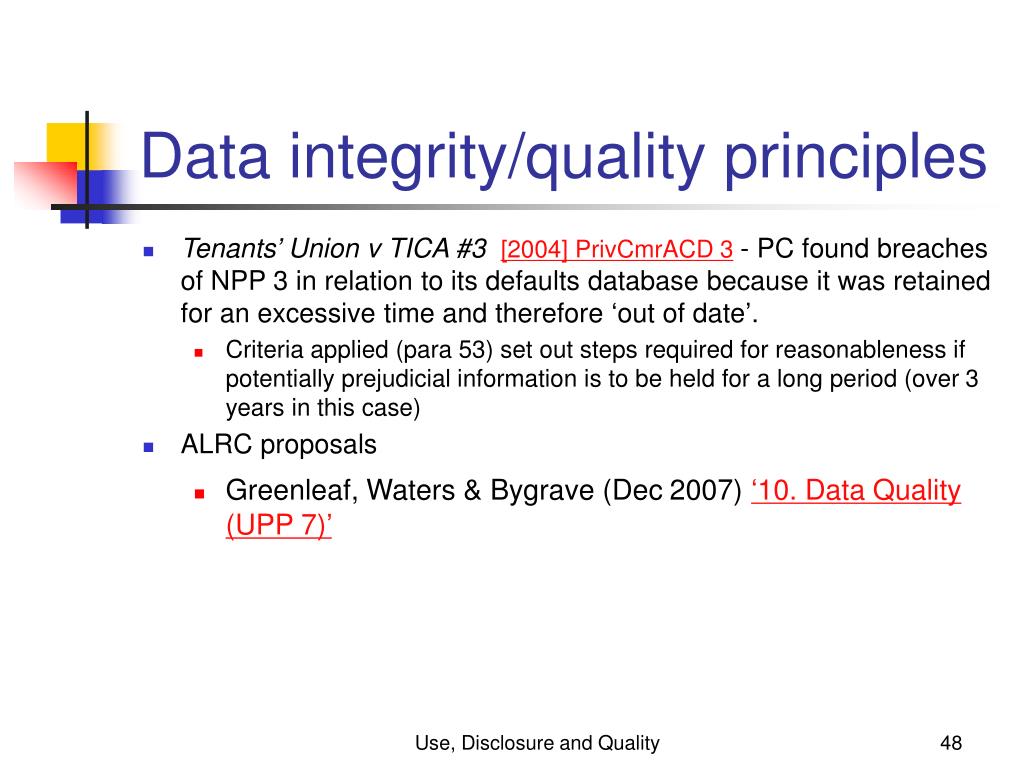 Data integrity/quality principles

Tenants' Union v TICA #3 [2004] PrivCmrACD 3 - PC found breaches of NPP 3 in relation to its defaults database because it was retained for an excessive time and therefore 'out of date'.

Criteria applied (para 53) set out steps required for reasonableness if potentially prejudicial information is to be held for a long period (over 3 years in this case)

ALRC proposals

Greenleaf, Waters & Bygrave (Dec 2007) '10. Data Quality (UPP 7)'

Use, Disclosure and Quality

48